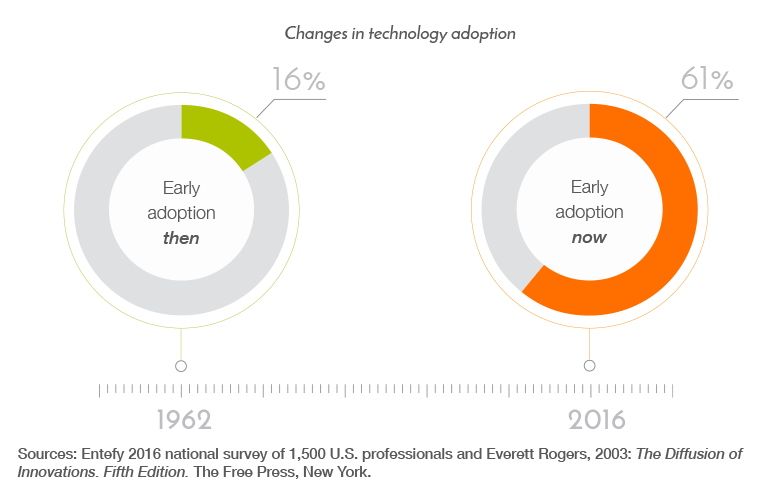 Changes in technology adoption

16%

Early adoption then

61%

Early adoption now

1962

2016

Sources: Entefy 2016 national survey of 1,500 U.S. professionals and Everett Rogers, 2003: The Diffusion of Innovations. Fifth Edition. The Free Press, New York.